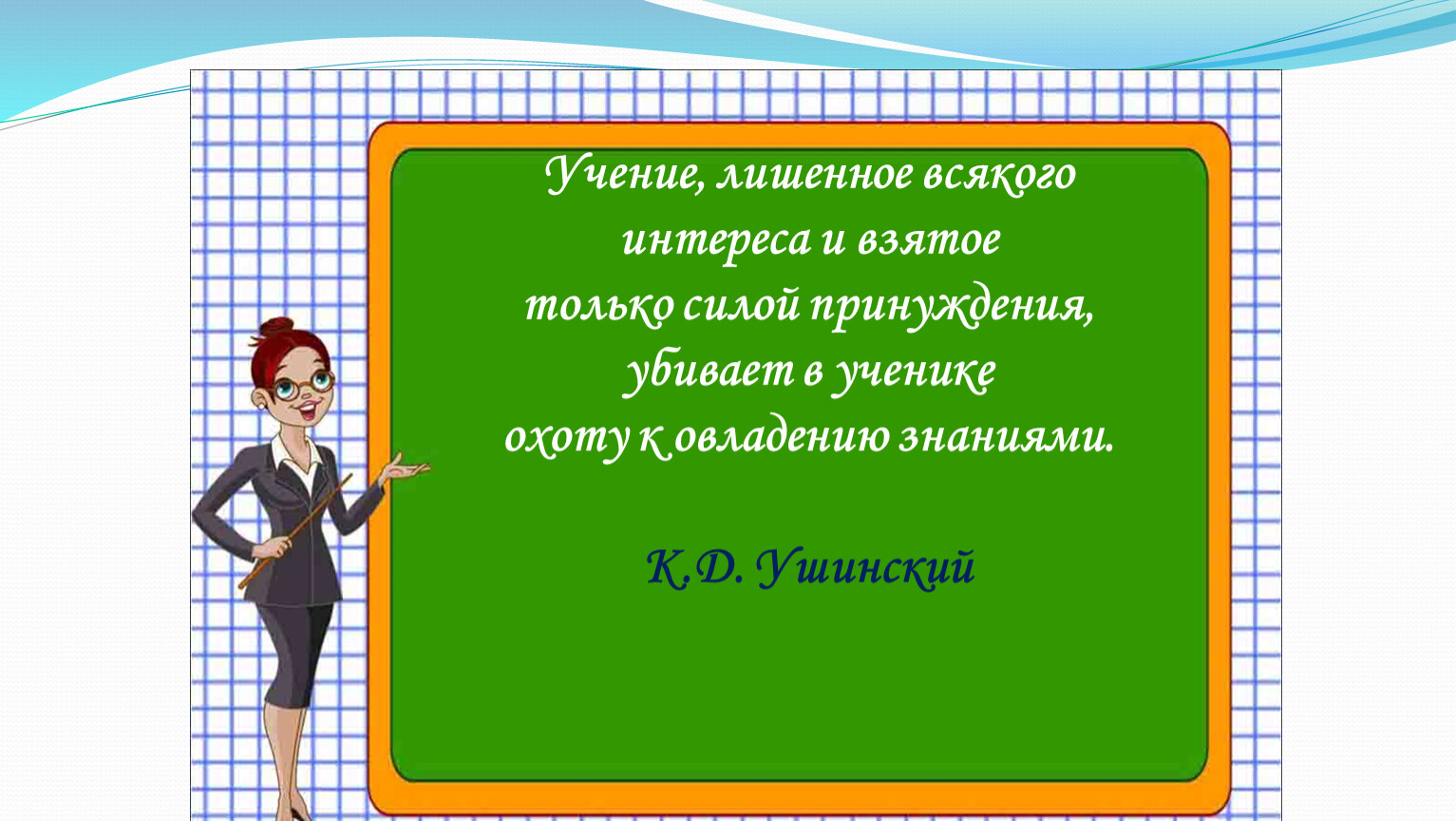 Учение, лишенное всякого интереса и взятое только силой принуждения, убивает в ученике охоту к овладению знаниями.

К.Д. Ушинский